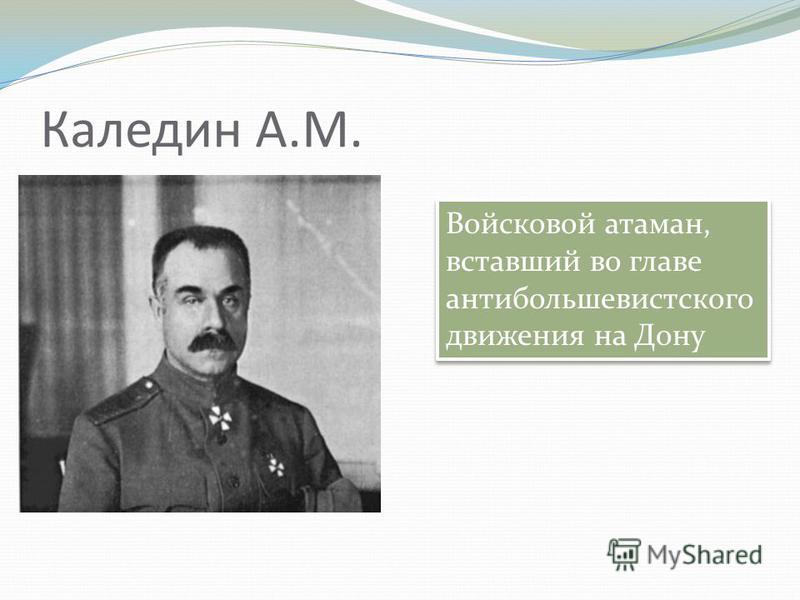 Каледин А.М.

Войсковой атаман, вставший во главе антибольшевистского движения на Дону

MyShared